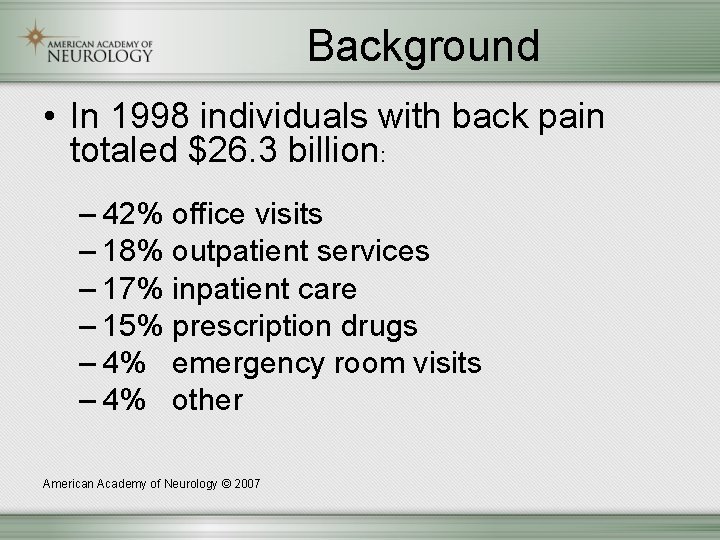 AMERICAN ACADEMY OF NEUROLOGY

Background

• In 1998 individuals with back pain totaled \$26.3 billion:

– 42% office visits
– 18% outpatient services
– 17% inpatient care
– 15% prescription drugs
– 4% emergency room visits
– 4% other

American Academy of Neurology © 2007